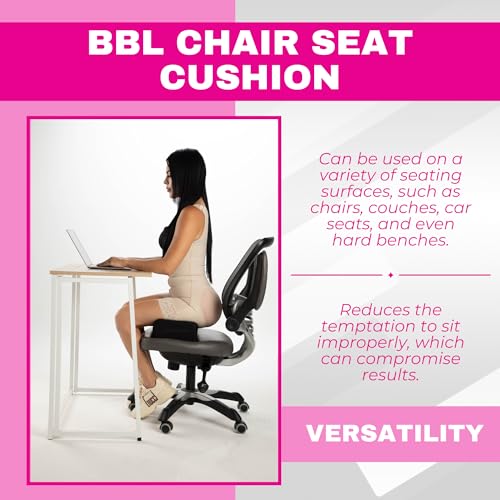 BBL CHAIR SEAT CUSHION

Can be used on a variety of seating surfaces, such as chairs, couches, car seats, and even hard benches.

Reduces the temptation to sit improperly, which can compromise results.

VERSATILITY